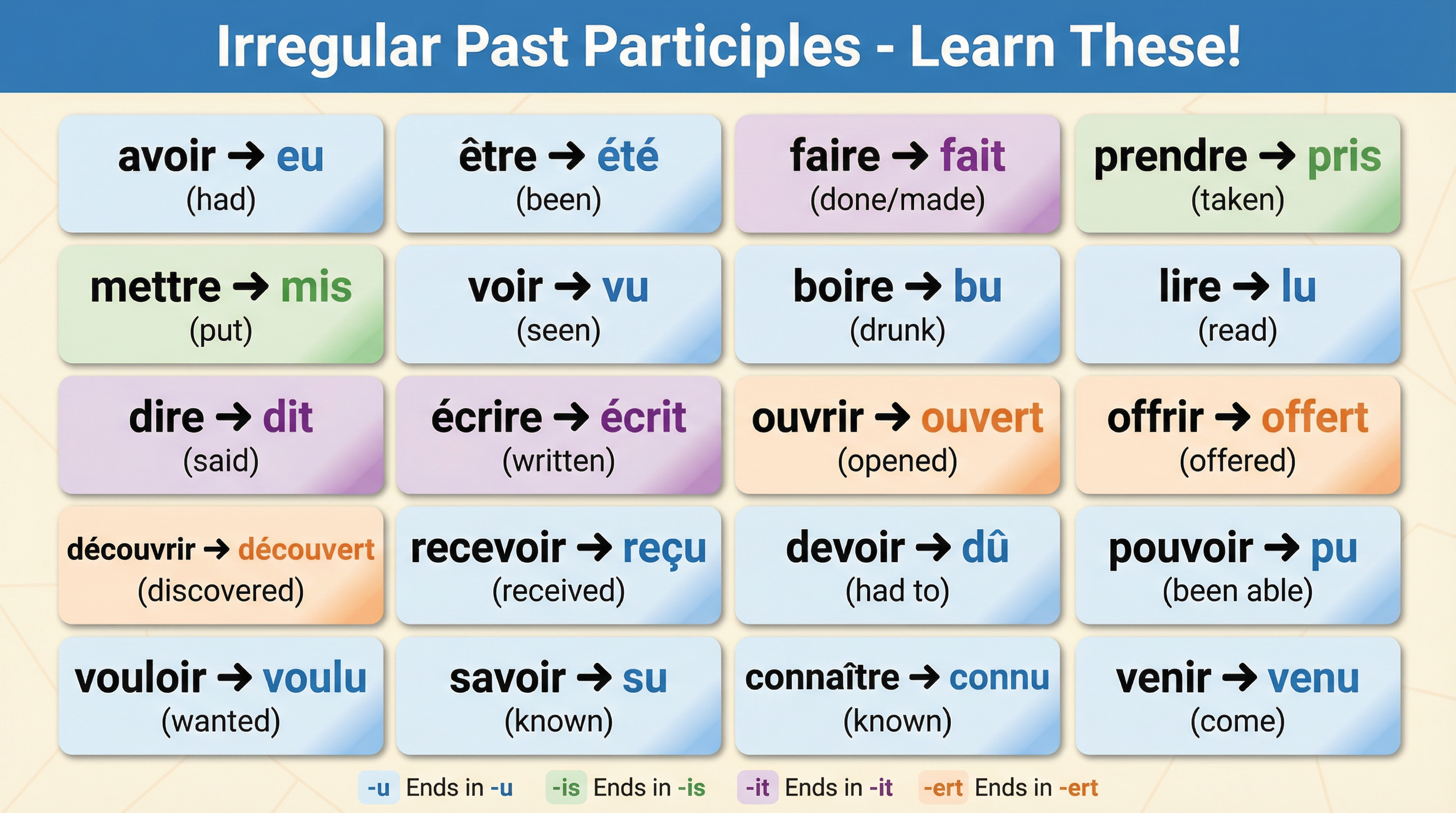 Irregular Past Participles - Learn These!

avoir → eu
(had)

être → été
(been)

faire → fait
(done/made)

prendre → pris
(taken)

mettre → mis
(put)

voir → vu
(seen)

boire → bu
(drunk)

lire → lu
(read)

dire → dit
(said)

écrire → écrit
(written)

ouvrir → ouvert
(opened)

offrir → offert
(offered)

découvrir → découvert
(discovered)

recevoir → reçu
(received)

devoir → dû
(had to)

pouvoir → pu
(been able)

vouloir → voulu
(wanted)

savoir → su
(known)

connaître → connu
(known)

venir → venu
(come)

-u Ends in -u -is Ends in -is -it Ends in -it -ert Ends in -ert